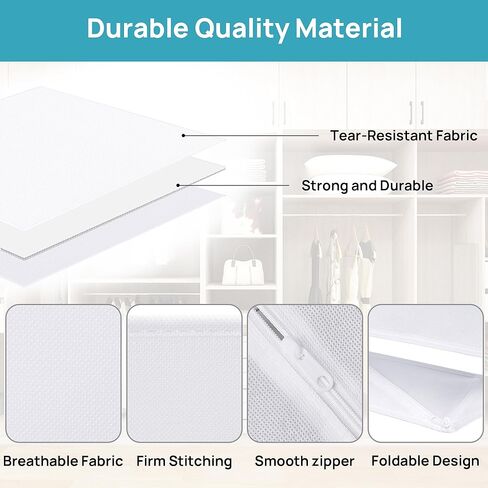 Durable Quality Material

Tear-Resistant Fabric

Strong and Durable

Breathable Fabric

Firm Stitching

Smooth zipper

Foldable Design